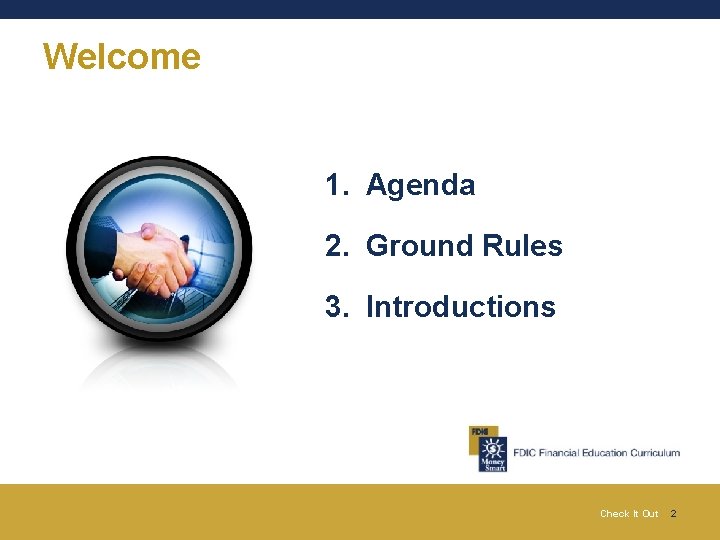 Welcome

1. Agenda
2. Ground Rules
3. Introductions

FDIC
Money Smart
FDIC Financial Education Curriculum

Check It Out 2